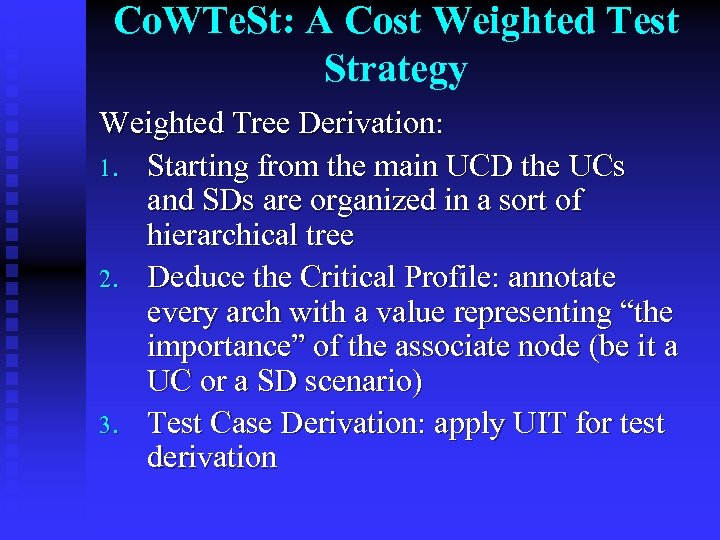 CoWTeSt: A Cost Weighted Test Strategy

Weighted Tree Derivation:

1. Starting from the main UCD the UCs and SDs are organized in a sort of hierarchical tree

2. Deduce the Critical Profile: annotate every arch with a value representing “the importance” of the associate node (be it a UC or a SD scenario)

3. Test Case Derivation: apply UIT for test derivation